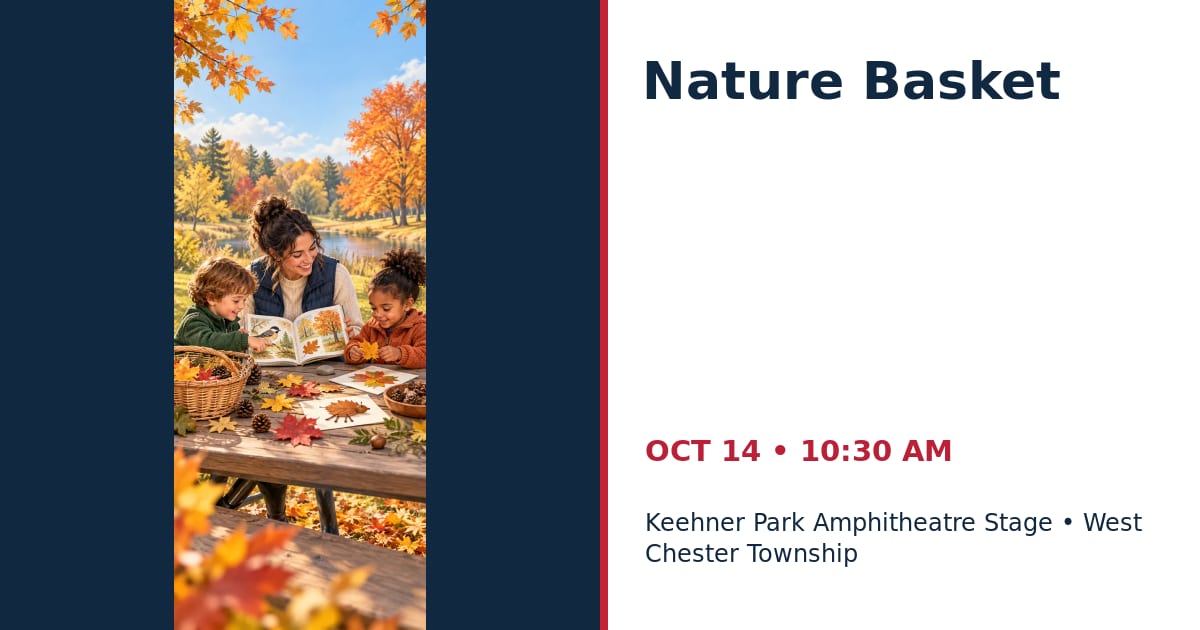 Nature Basket

OCT 14 • 10:30 AM

Keehner Park Amphitheatre Stage • West Chester Township